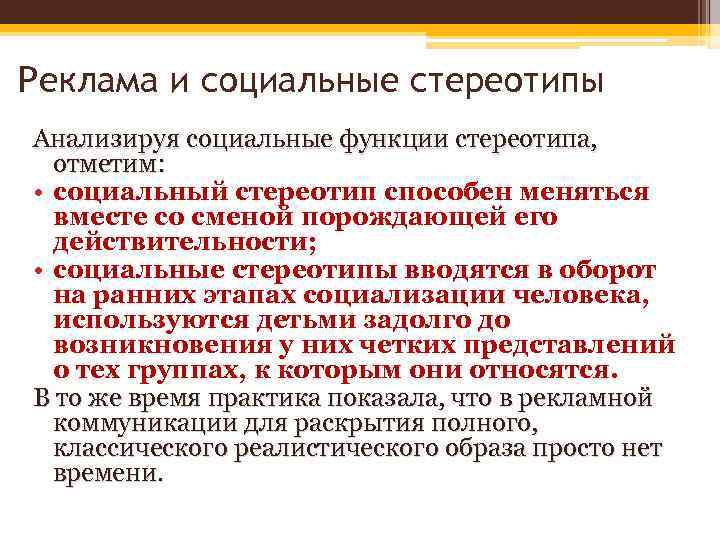 Реклама и социальные стереотипы

Анализируя социальные функции стереотипа, отметим:

• социальный стереотип способен меняться вместе со сменой порождающей его действительности;

• социальные стереотипы вводятся в оборот на ранних этапах социализации человека, используются детьми задолго до возникновения у них четких представлений о тех группах, к которым они относятся.

В то же время практика показала, что в рекламной коммуникации для раскрытия полного, классического реалистического образа просто нет времени.